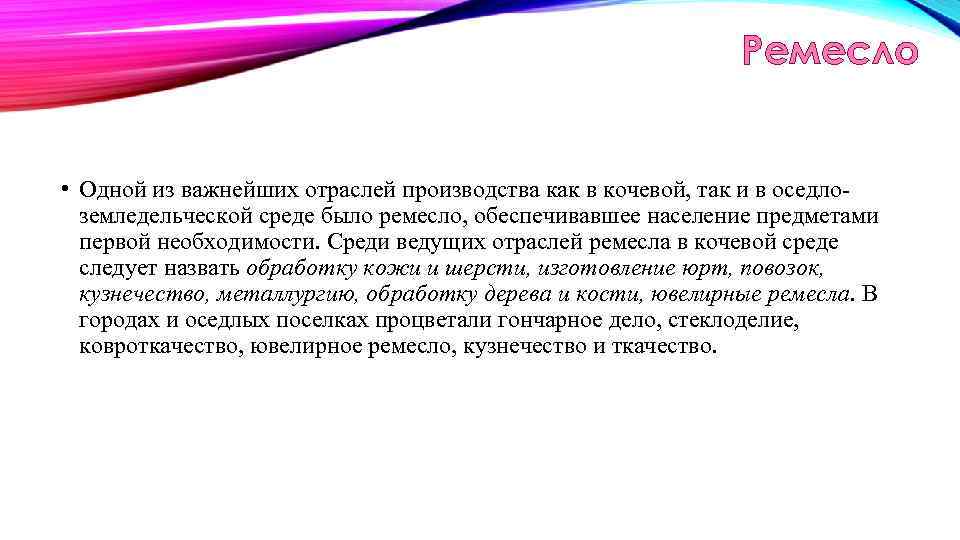 Ремесло

• Одной из важнейших отраслей производства как в кочевой, так и в оседло-земледельческой среде было ремесло, обеспечивавшее население предметами первой необходимости. Среди ведущих отраслей ремесла в кочевой среде следует назвать обработку кожи и шерсти, изготовление юрт, повозок, кузнечество, металлургию, обработку дерева и кости, ювелирные ремесла. В городах и оседлых поселках процветали гончарное дело, стеклоделие, ковроткачество, ювелирное ремесло, кузнечество и ткачество.